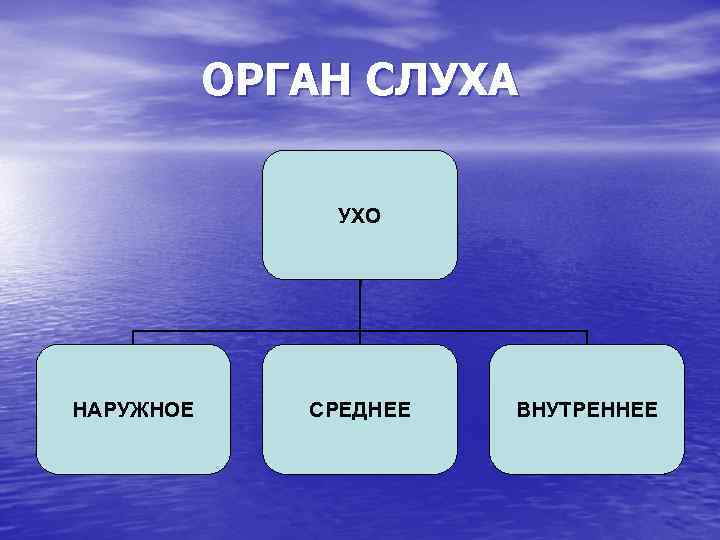 ОРГАН СЛУХА

УХО

НАРУЖНОЕ

СРЕДНЕЕ

ВНУТРЕННЕЕ